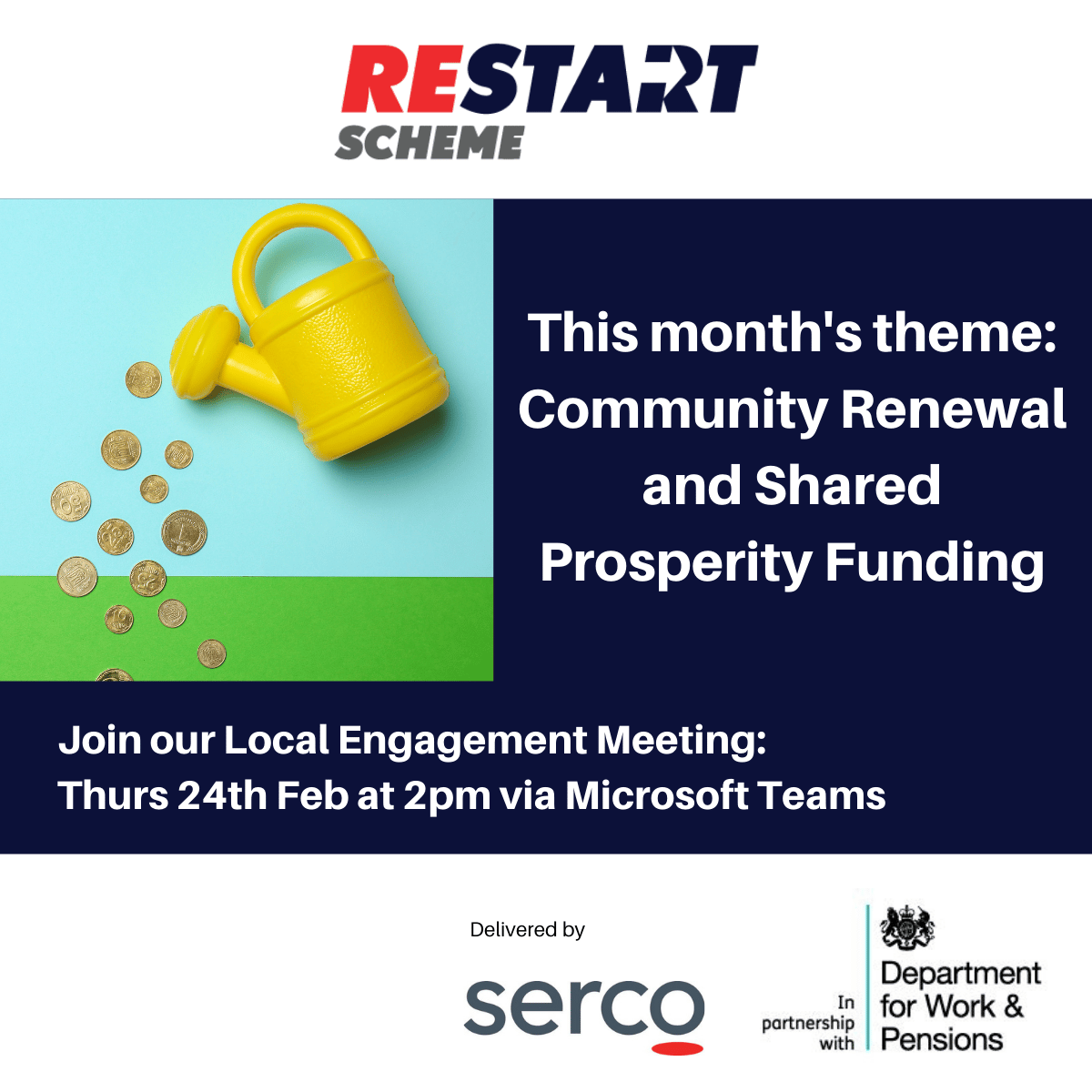 RESTART SCHEME

This month's theme: Community Renewal and Shared Prosperity Funding

Join our Local Engagement Meeting:
Thurs 24th Feb at 2pm via Microsoft Teams

Delivered by

serco

In partnership with

Department for Work & Pensions